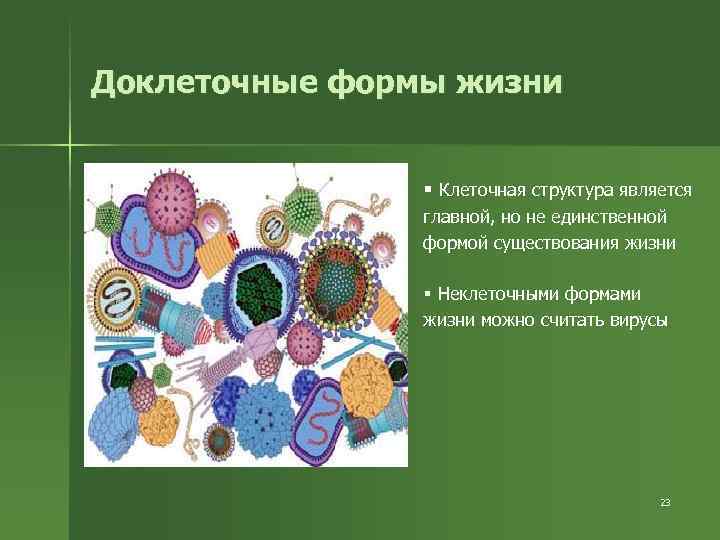 Доклеточные формы жизни

▪ Клеточная структура является главной, но не единственной формой существования жизни

▪ Неклеточными формами жизни можно считать вирусы

23